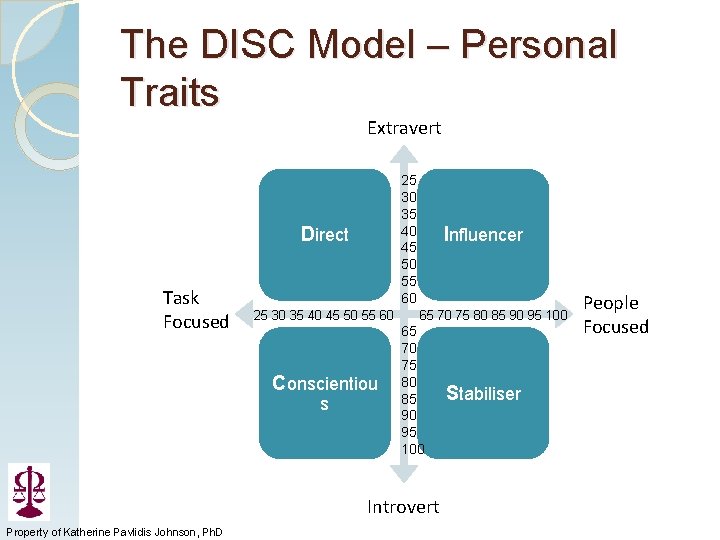 The DISC Model – Personal Traits

Extravert

Direct

25
30
35
40
45
50
55
60

Influencer

Task Focused

25 30 35 40 45 50 55 60

65 70 75 80 85 90 95 100

People Focused

Conscientious

65
70
75
80
85
90
95
100

Stabiliser

Introvert

Property of Katherine Pavlidis Johnson, PhD